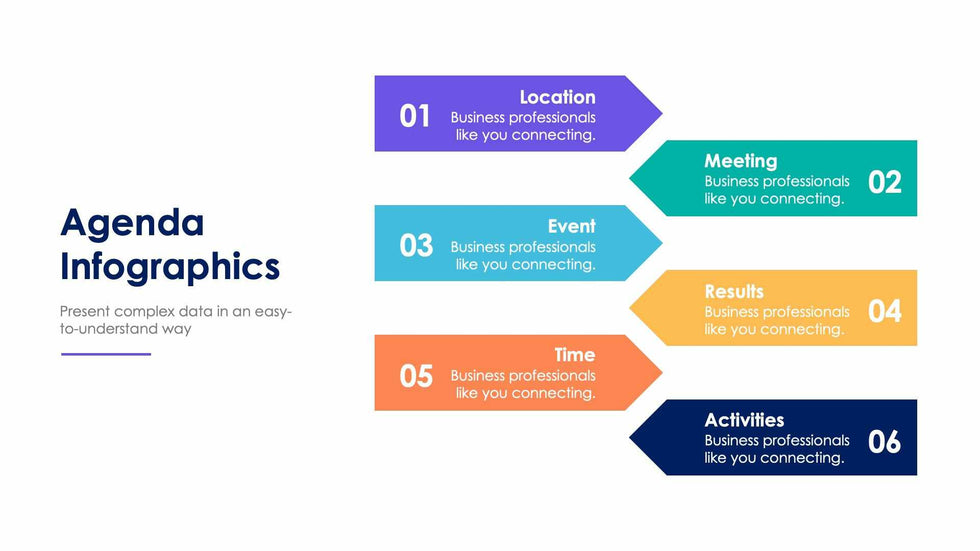 Agenda Infographics

Present complex data in an easy-to-understand way

01
Location
Business professionals like you connecting.

Meeting
Business professionals like you connecting.
02

03
Event
Business professionals like you connecting.

Results
Business professionals like you connecting.
04

05
Time
Business professionals like you connecting.

Activities
Business professionals like you connecting.
06